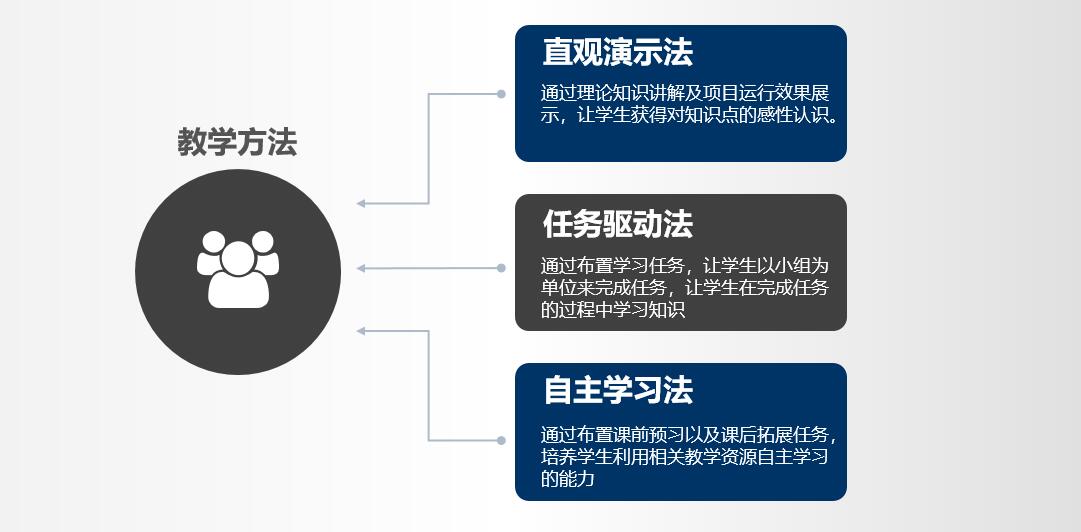 教学方法

直观演示法

通过理论知识讲解及项目运行效果展示，让学生获得对知识点的感性认识。

任务驱动法

通过布置学习任务，让学生以小组为单位来完成任务，让学生在完成任务的过程中学习知识

自主学习法

通过布置课前预习以及课后拓展任务，培养学生利用相关教学资源自主学习的能力